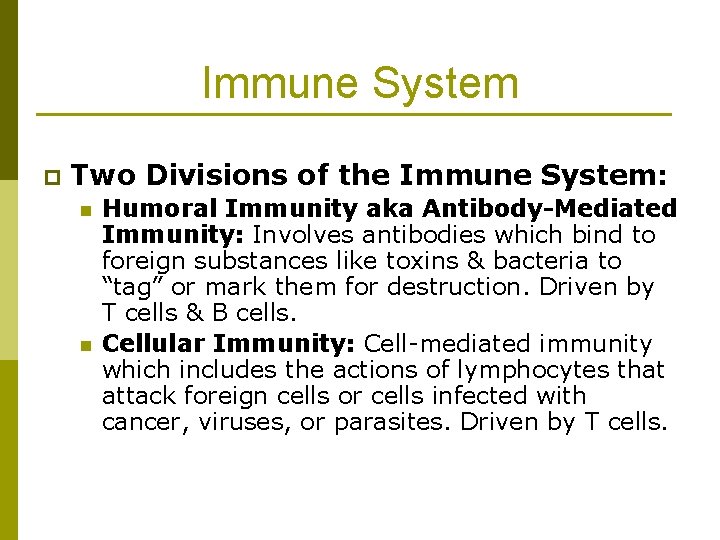 Immune System

Two Divisions of the Immune System:

Humoral Immunity aka Antibody-Mediated Immunity: Involves antibodies which bind to foreign substances like toxins & bacteria to “tag” or mark them for destruction. Driven by T cells & B cells.

Cellular Immunity: Cell-mediated immunity which includes the actions of lymphocytes that attack foreign cells or cells infected with cancer, viruses, or parasites. Driven by T cells.